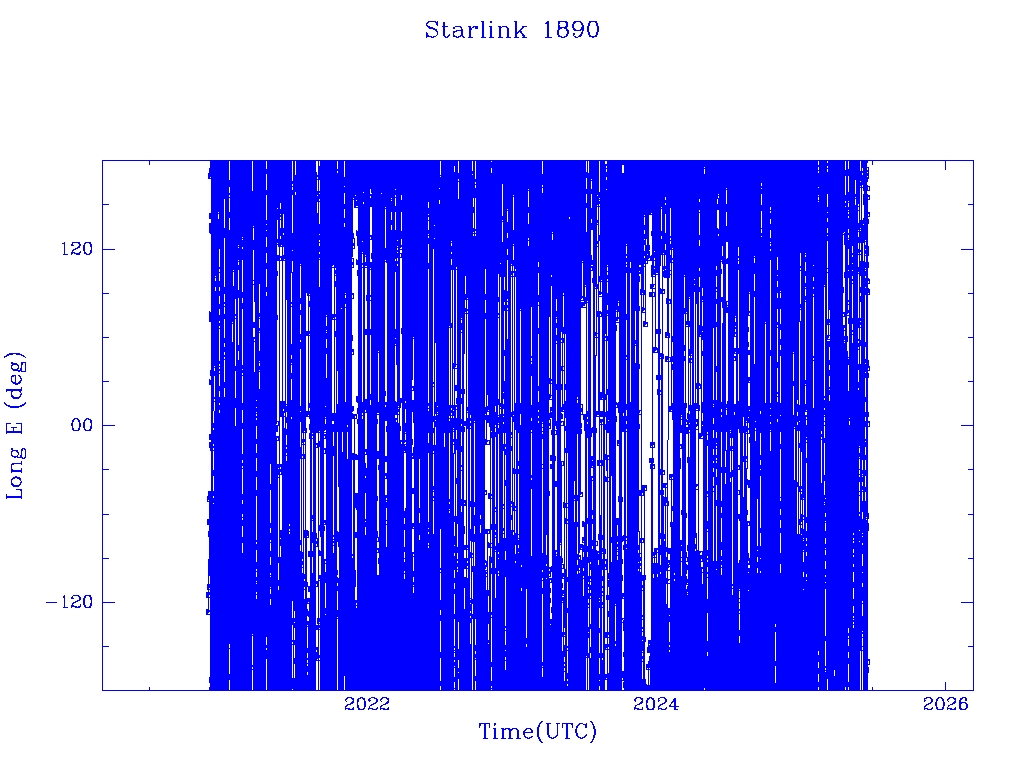 Starlink 1890

Long E (deg)

120

00

−120

2022

2024

2026

Time(UTC)